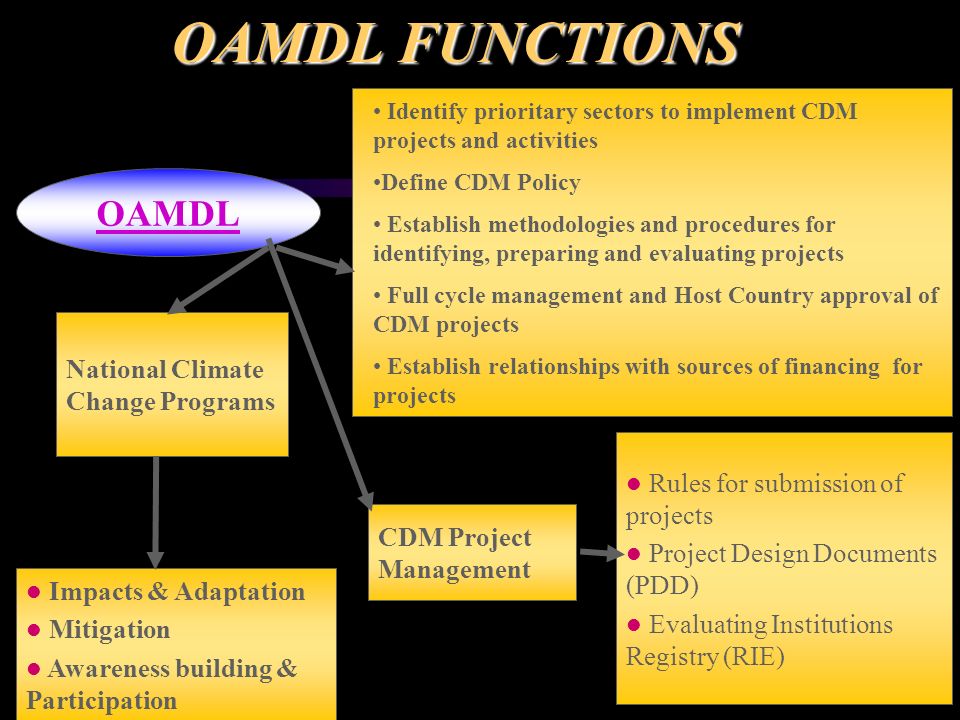 OAMDL FUNCTIONS

OAMDL

• Identify prioritary sectors to implement CDM projects and activities

•Define CDM Policy

• Establish methodologies and procedures for identifying, preparing and evaluating projects

• Full cycle management and Host Country approval of CDM projects

• Establish relationships with sources of financing for projects

National Climate Change Programs

● Impacts & Adaptation
● Mitigation
● Awareness building & Participation

CDM Project Management

● Rules for submission of projects
● Project Design Documents (PDD)
● Evaluating Institutions Registry (RIE)